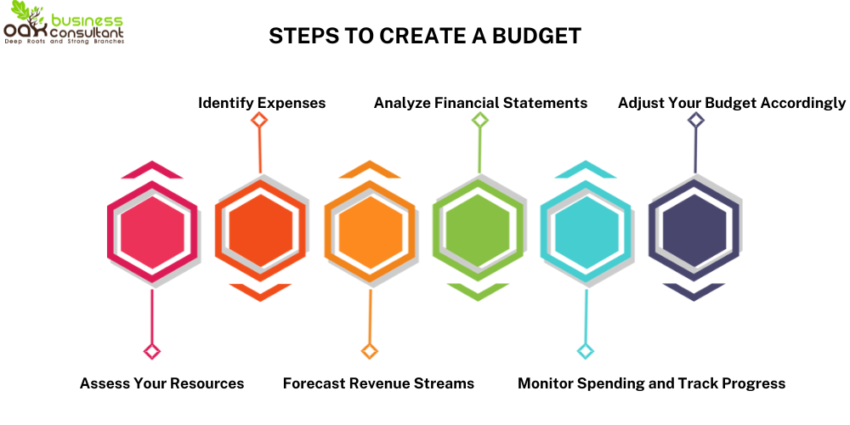 oak business consultant
Deep Roots and Strong Branches

STEPS TO CREATE A BUDGET

Identify Expenses

Analyze Financial Statements

Adjust Your Budget Accordingly

Assess Your Resources

Forecast Revenue Streams

Monitor Spending and Track Progress